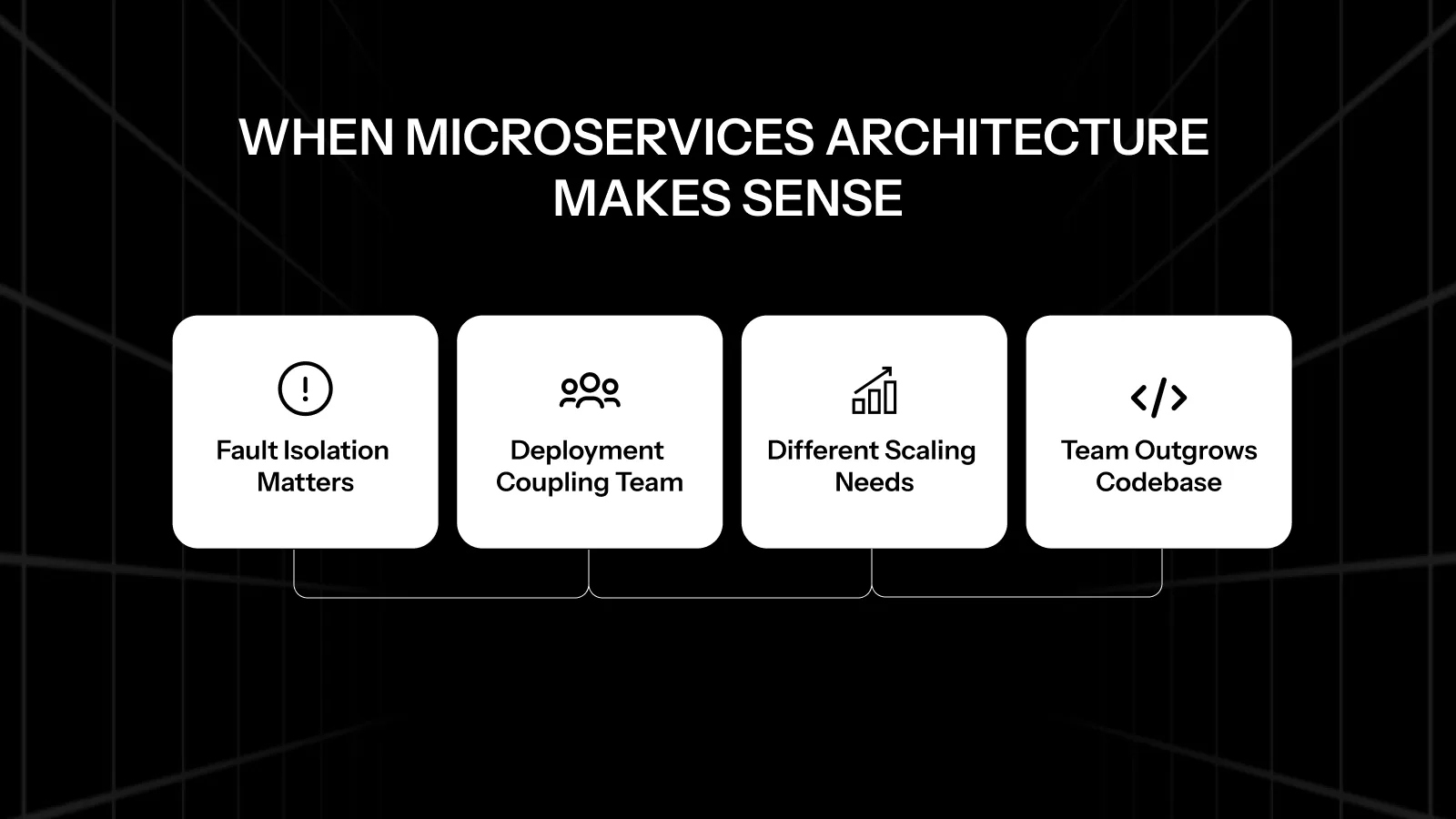 WHEN MICROSERVICES ARCHITECTURE MAKES SENSE

Fault Isolation Matters

Deployment Coupling Team

Different Scaling Needs

Team Outgrows Codebase